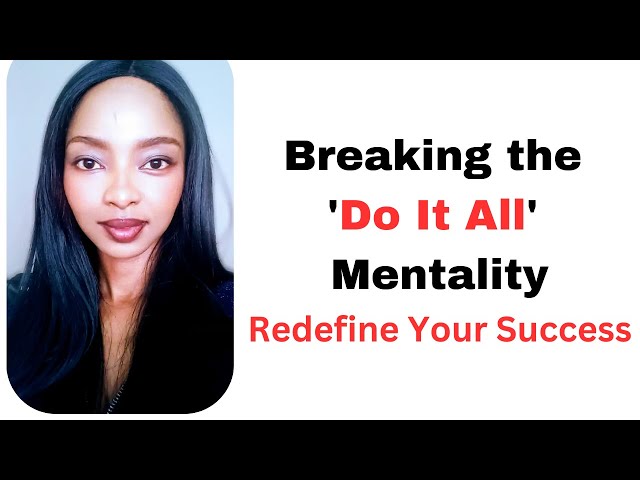 Breaking the 'Do It All' Mentality
Redefine Your Success